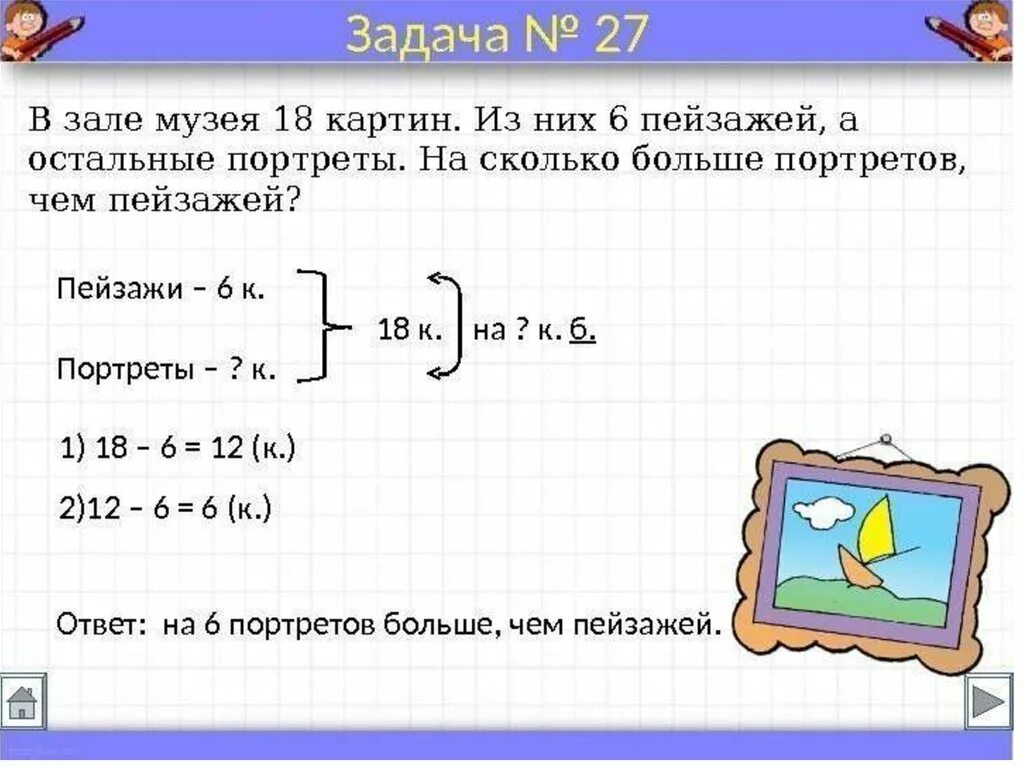 Задача № 27

В зале музея 18 картин. Из них 6 пейзажей, а остальные портреты. На сколько больше портретов, чем пейзажей?

Пейзажи – 6 к.
Портреты – ? к.
18 к.
на ? к. б.

1) 18 – 6 = 12 (к.)

2)12 – 6 = 6 (к.)

Ответ: на 6 портретов больше, чем пейзажей.